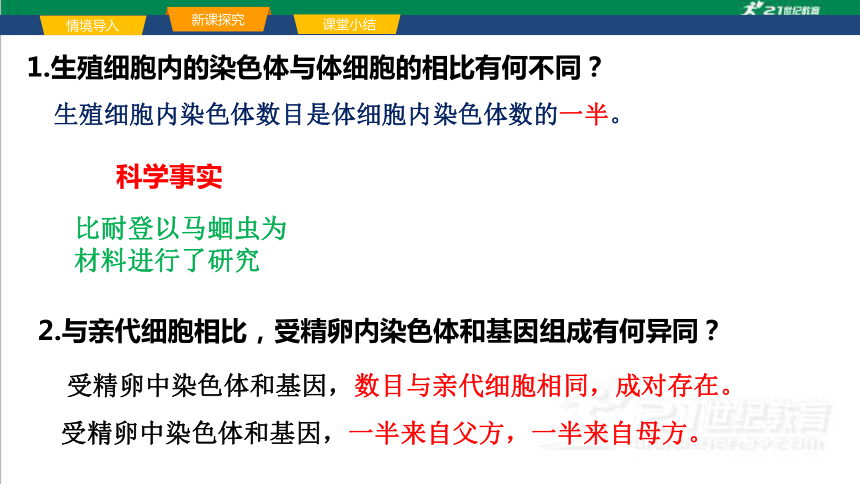 情境导入 新课探究 课堂小结

21世纪教育

1.生殖细胞内的染色体与体细胞的相比有何不同？

生殖细胞内染色体数目是体细胞内染色体数的一半。

科学事实

比耐登以马蛔虫为材料进行了研究

2.与亲代细胞相比，受精卵内染色体和基因组成有何异同？

受精卵中染色体和基因，数目与亲代细胞相同，成对存在。

受精卵中染色体和基因，一半来自父方，一半来自母方。

21世纪教育